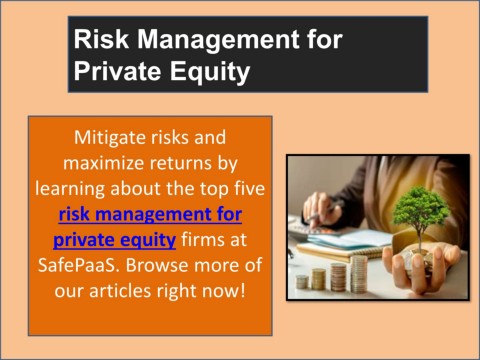 Risk Management for Private Equity

Mitigate risks and maximize returns by learning about the top five risk management for private equity firms at SafePaaS. Browse more of our articles right now!